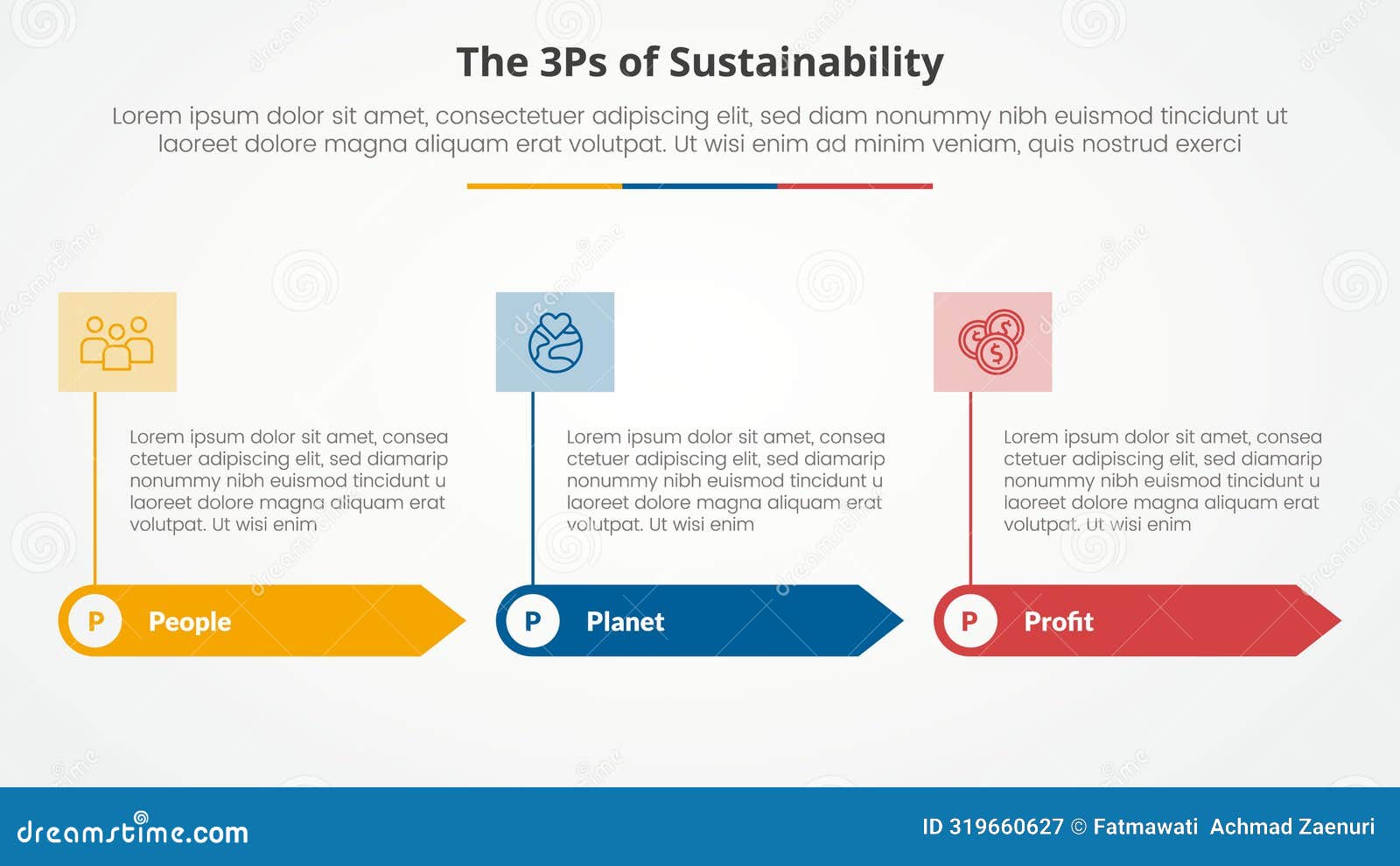 The 3Ps of Sustainability

Lorem ipsum dolor sit amet, consectetuer adipiscing elit, sed diam nonummy nibh euismod tincidunt ut laoreet dolore magna aliquam erat volutpat. Ut wisi enim ad minim veniam, quis nostrud exerci

Lorem ipsum dolor sit amet, consea ctetuer adipiscing elit, sed diamarip nonummy nibh euismod tincidunt u laoreet dolore magna aliquam erat volutpat. Ut wisi enim

P People

Lorem ipsum dolor sit amet, consea ctetuer adipiscing elit, sed diamarip nonummy nibh euismod tincidunt u laoreet dolore magna aliquam erat volutpat. Ut wisi enim

P Planet

Lorem ipsum dolor sit amet, consea ctetuer adipiscing elit, sed diamarip nonummy nibh euismod tincidunt u laoreet dolore magna aliquam erat volutpat. Ut wisi enim

P Profit

dreamstime.com

ID 319660627 © Fatmawati Achmad Zaenuri